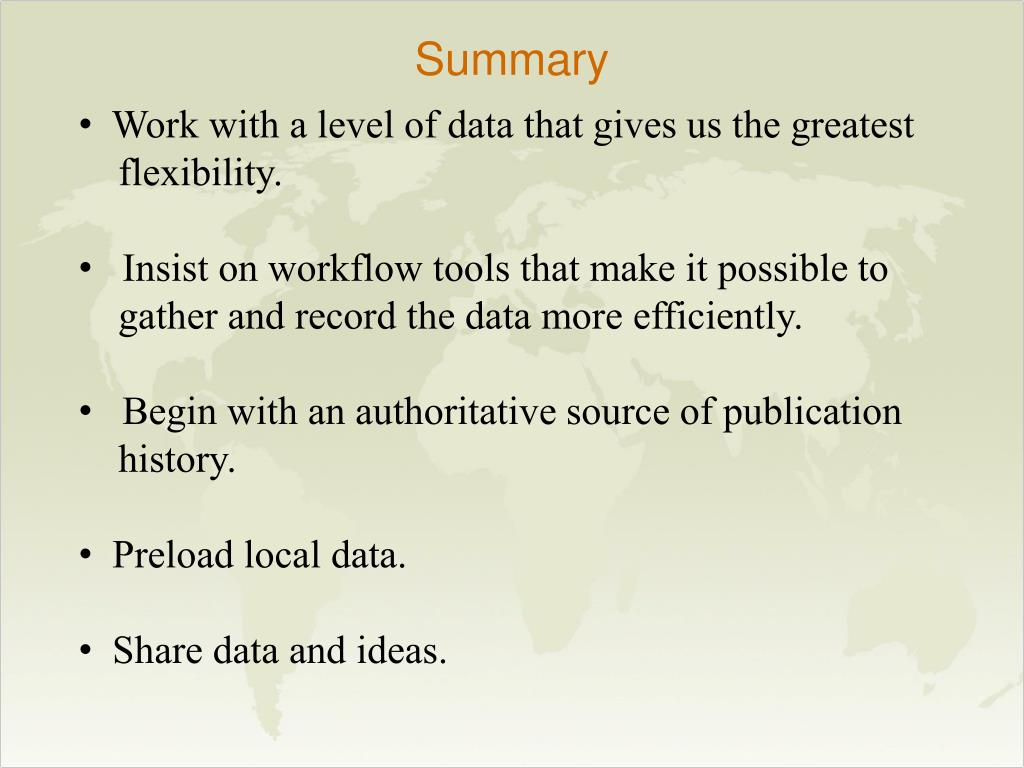 Summary

• Work with a level of data that gives us the greatest flexibility.

• Insist on workflow tools that make it possible to gather and record the data more efficiently.

• Begin with an authoritative source of publication history.

• Preload local data.

• Share data and ideas.